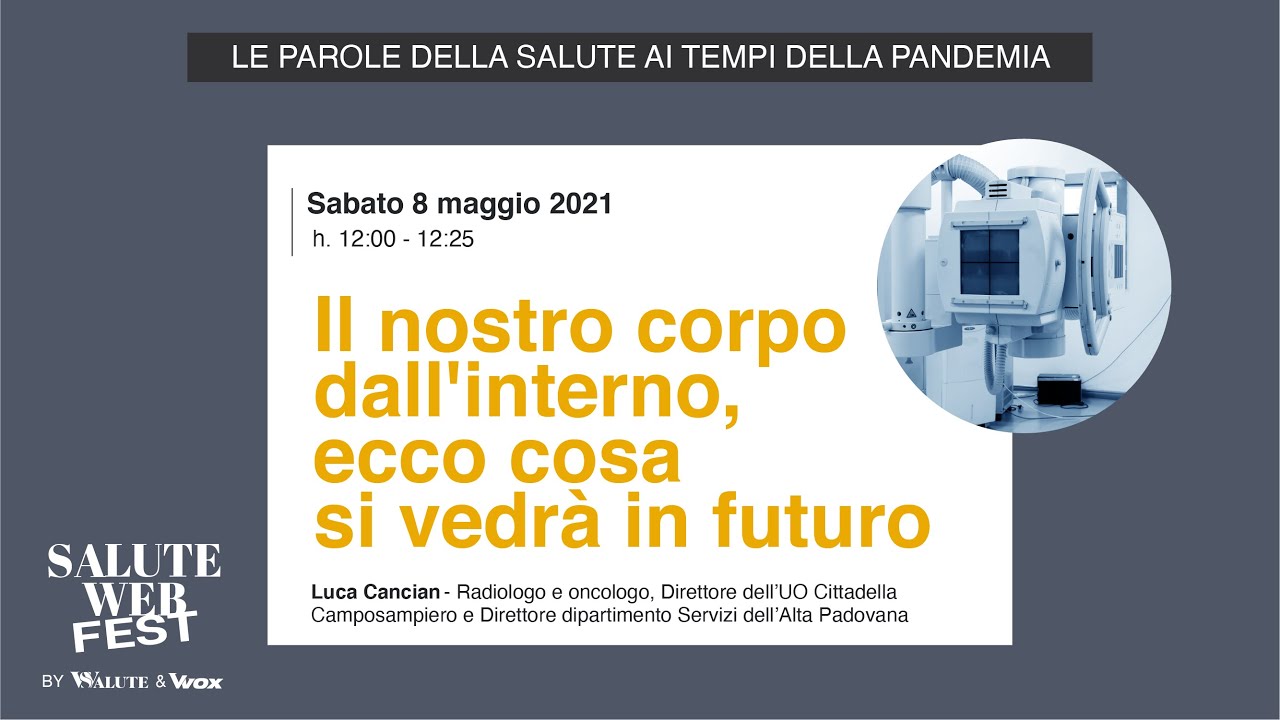 LE PAROLE DELLA SALUTE AI TEMPI DELLA PANDEMIA

Sabato 8 maggio 2021
h. 12:00 - 12:25

Il nostro corpo dall'interno, ecco cosa si vedrà in futuro

Luca Cancian - Radiologo e oncologo, Direttore dell'UO Cittadella Camposampiero e Direttore dipartimento Servizi dell'Alta Padovana

SALUTE WEB FEST

BY VSALUTE & Wox